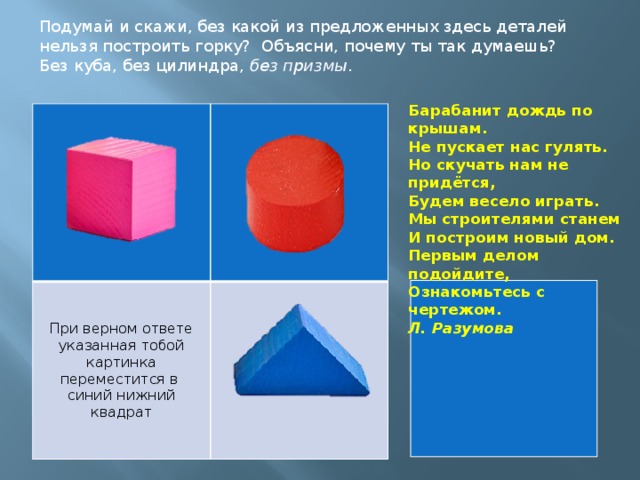 Подумай и скажи, без какой из предложенных здесь деталей нельзя построить горку? Объясни, почему ты так думаешь? Без куба, без цилиндра, без призмы.

При верном ответе указанная тобой картинка переместится в синий нижний квадрат

Барабанит дождь по крышам.
Не пускает нас гулять.
Но скучать нам не придётся,
Будем весело играть.
Мы строителями станем
И построим новый дом.
Первым делом подойдите,
Ознакомьтесь с чертежом.
Л. Разумова